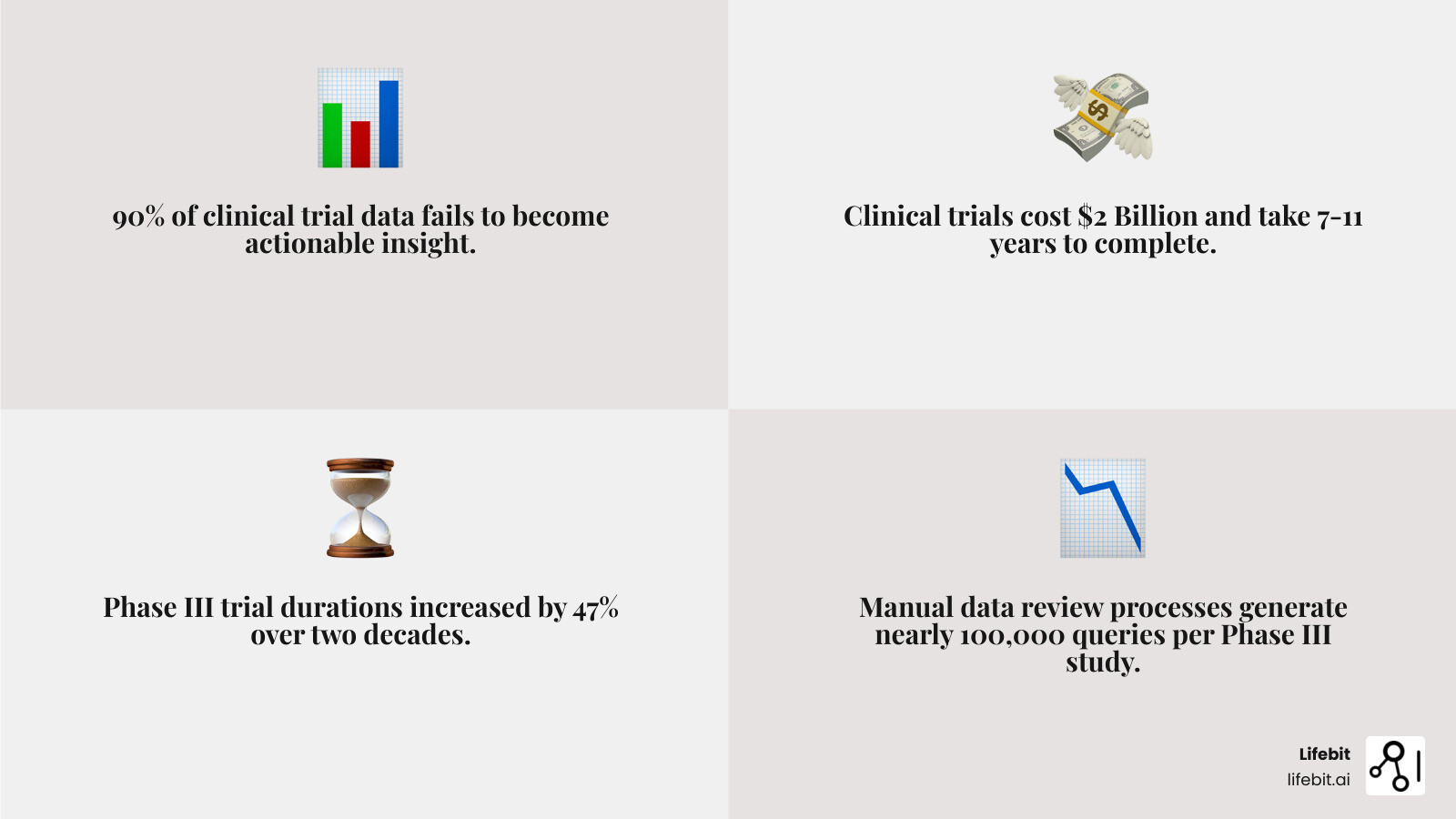 90% of clinical trial data fails to become actionable insight.

Clinical trials cost $2 Billion and take 7-11 years to complete.

Phase III trial durations increased by 47% over two decades.

Manual data review processes generate nearly 100,000 queries per Phase III study.

Lifebit
lifebit.ai